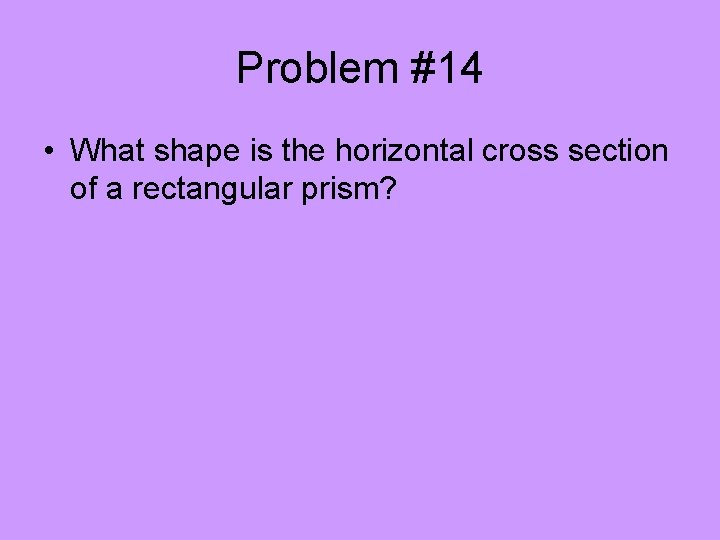 Problem #14

• What shape is the horizontal cross section of a rectangular prism?